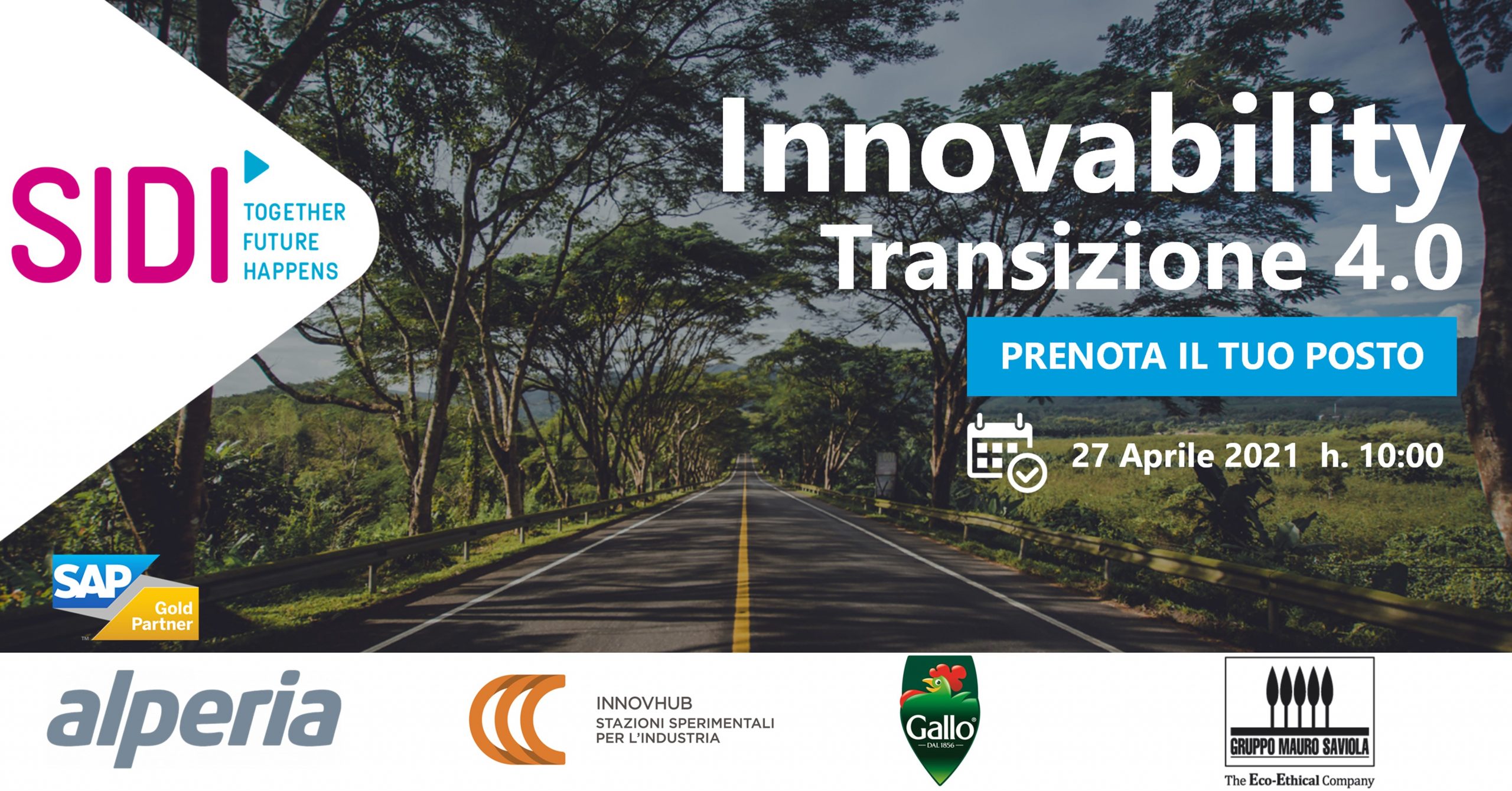 SIDI
TOGETHER
FUTURE
HAPPENS

Innovability
Transizione 4.0

PRENOTA IL TUO POSTO

27 Aprile 2021 h. 10:00

SAP
Gold
Partner

alperia

INNOVHUB
STAZIONI SPERIMENTALI
PER L'INDUSTRIA

Gallo
DAL 1856

GRUPPO MAURO SAVIOLA
The Eco-Ethical Company